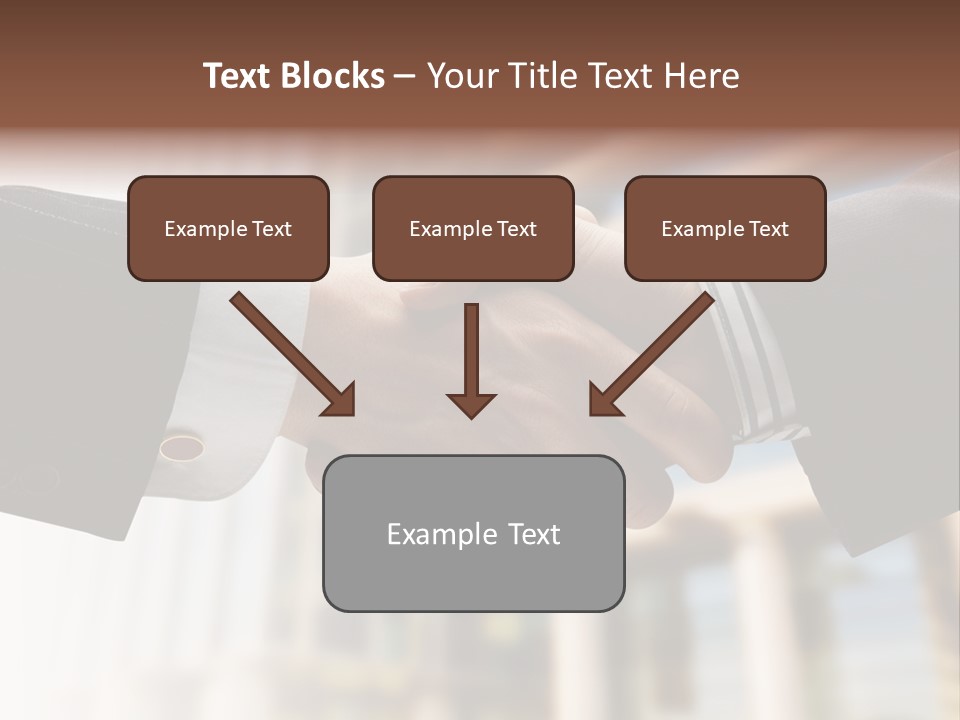 Text Blocks – Your Title Text Here

Example Text

Example Text

Example Text

Example Text